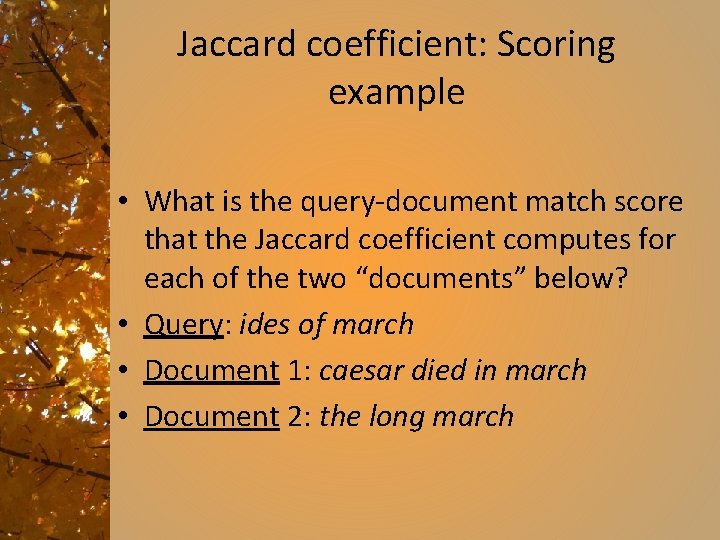 Jaccard coefficient: Scoring example

• What is the query-document match score that the Jaccard coefficient computes for each of the two “documents” below?
• Query: ides of march
• Document 1: caesar died in march
• Document 2: the long march